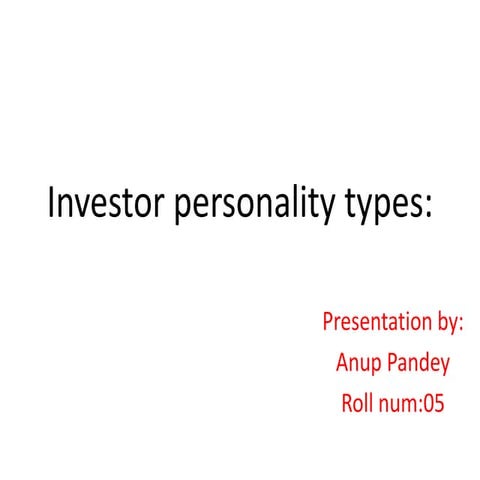 Investor personality types:

Presentation by:
Anup Pandey
Roll num:05